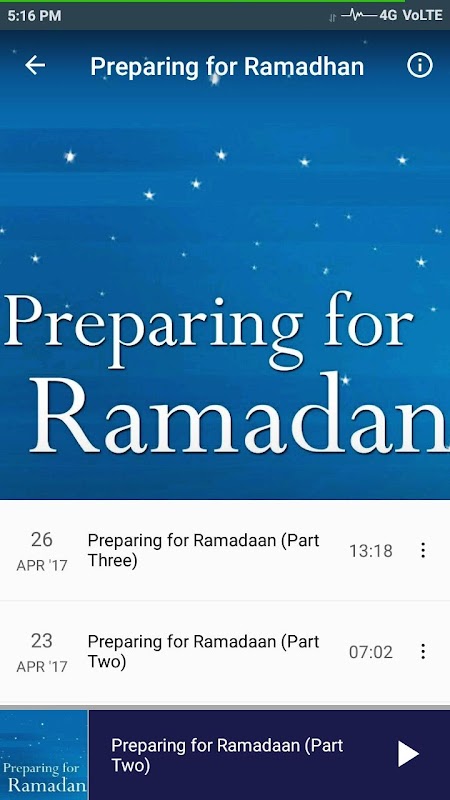 5:16 PM 4G VoLTE

Preparing for Ramadhan

Preparing for Ramadan

26 APR '17 Preparing for Ramadaan (Part Three) 13:18

23 APR '17 Preparing for Ramadaan (Part Two) 07:02

Preparing for Ramadan

Preparing for Ramadaan (Part Two)